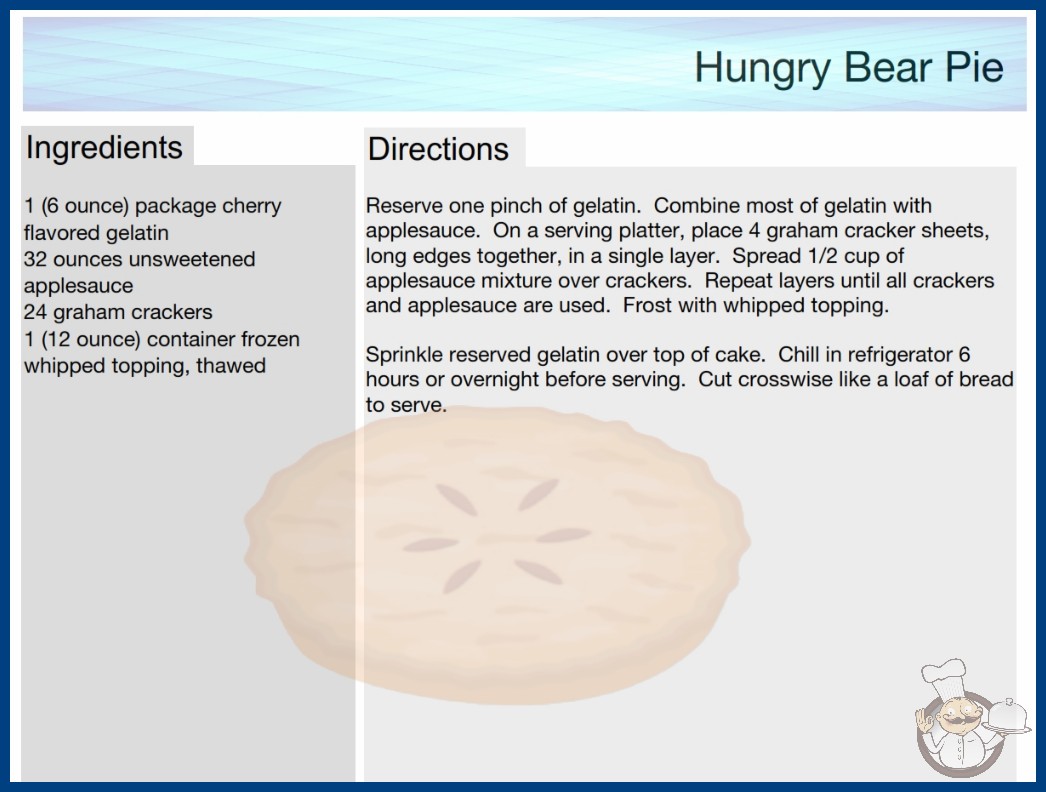 Hungry Bear Pie

Ingredients

1 (6 ounce) package cherry flavored gelatin
32 ounces unsweetened applesauce
24 graham crackers
1 (12 ounce) container frozen whipped topping, thawed

Directions

Reserve one pinch of gelatin. Combine most of gelatin with applesauce. On a serving platter, place 4 graham cracker sheets, long edges together, in a single layer. Spread 1/2 cup of applesauce mixture over crackers. Repeat layers until all crackers and applesauce are used. Frost with whipped topping.

Sprinkle reserved gelatin over top of cake. Chill in refrigerator 6 hours or overnight before serving. Cut crosswise like a loaf of bread to serve.